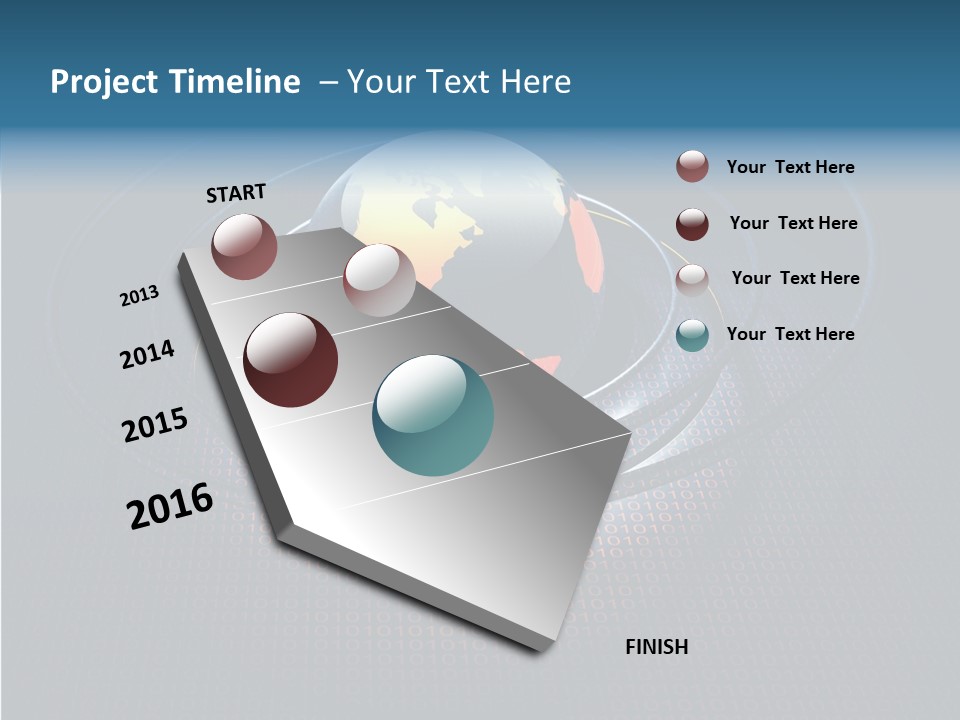 Project Timeline – Your Text Here

START

2013

2014

2015

2016

FINISH

Your Text Here

Your Text Here

Your Text Here

Your Text Here